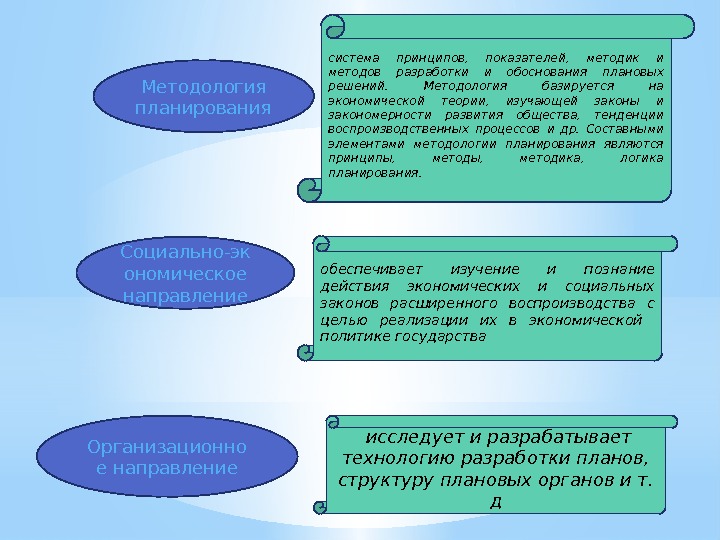 Методология планирования

система принципов, показателей, методик и методов разработки и обоснования плановых решений. Методология базируется на экономической теории, изучающей законы и закономерности развития общества, тенденции воспроизводственных процессов и др. Составными элементами методологии планирования являются принципы, методы, методика, логика планирования.

Социально-экономическое направление

обеспечивает изучение и познание действия экономических и социальных законов расширенного воспроизводства с целью реализации их в экономической политике государства

Организационное направление

исследует и разрабатывает технологию разработки планов, структуру плановых органов и т. д